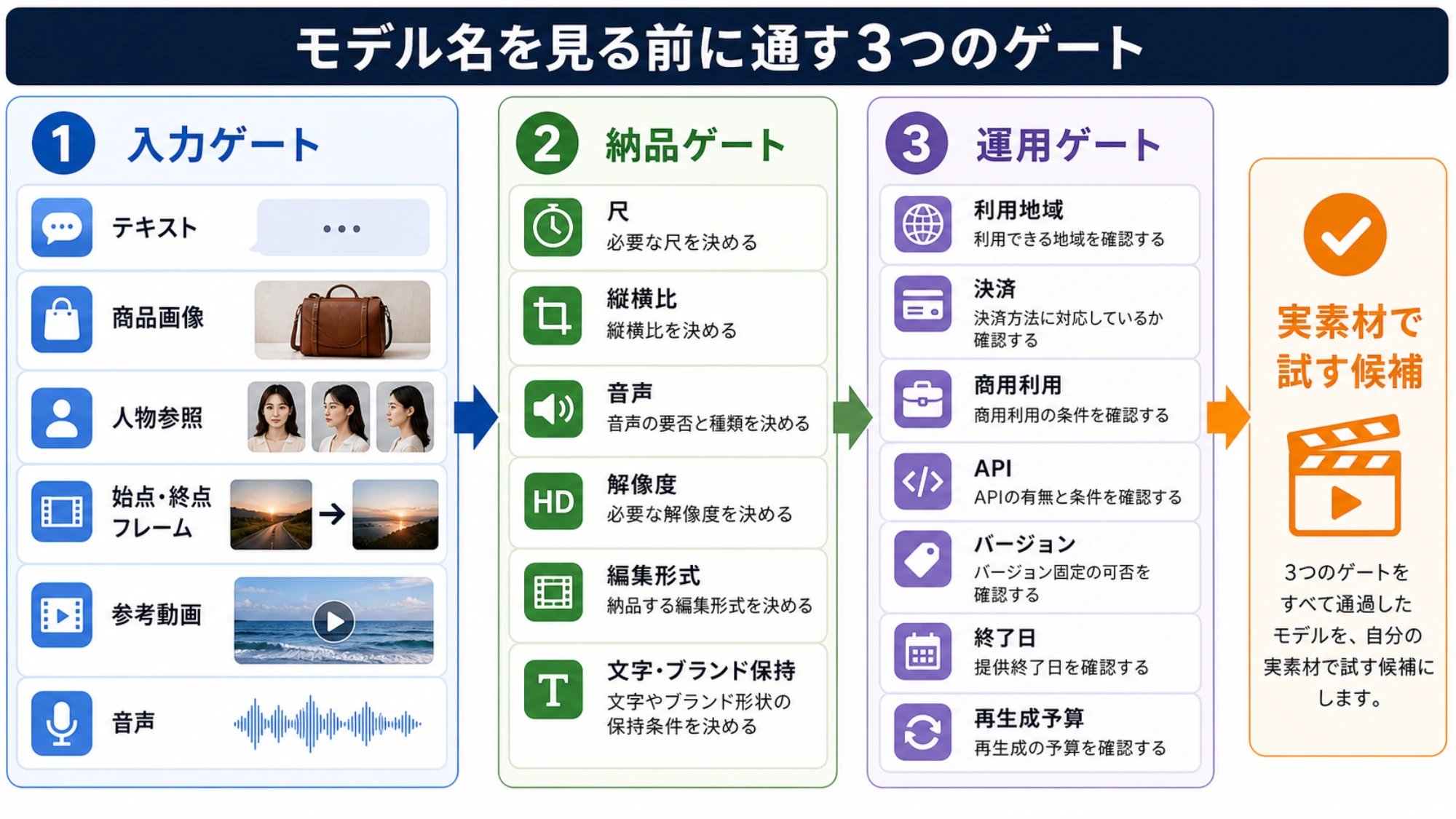 モデル名を見る前に通す3つのゲート

1 入力ゲート

テキスト

...

商品画像

人物参照

始点・終点フレーム

参考動画

音声

2 納品ゲート

尺
必要な尺を決める

縦横比
縦横比を決める

音声
音声の要否と種類を決める

HD
解像度
必要な解像度を決める

編集形式
納品する編集形式を決める

T
文字・ブランド保持
文字やブランド形状の保持条件を決める

3 運用ゲート

利用地域
利用できる地域を確認する

決済
決済方法に対応しているか確認する

商用利用
商用利用の条件を確認する

API
APIの有無と条件を確認する

バージョン
バージョン固定の可否を確認する

終了日
提供終了日を確認する

再生成予算
再生成の予算を確認する

実素材で試す候補

3つのゲートをすべて通過したモデルを、自分の実素材で試す候補にします。